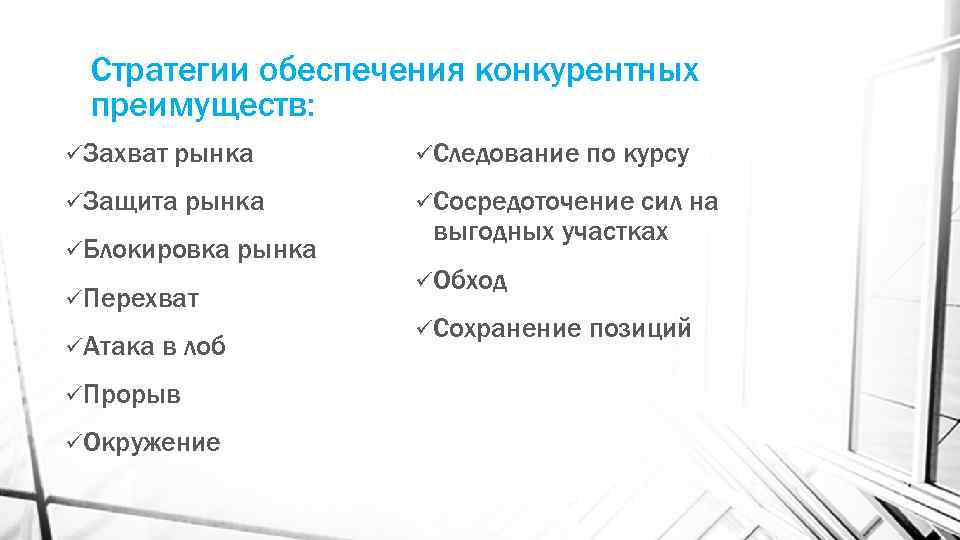 Стратегии обеспечения конкурентных преимуществ:

✓Захват рынка

✓Защита рынка

✓Блокировка рынка

✓Перехват

✓Атака в лоб

✓Прорыв

✓Окружение

✓Следование по курсу

✓Сосредоточение сил на выгодных участках

✓Обход

✓Сохранение позиций